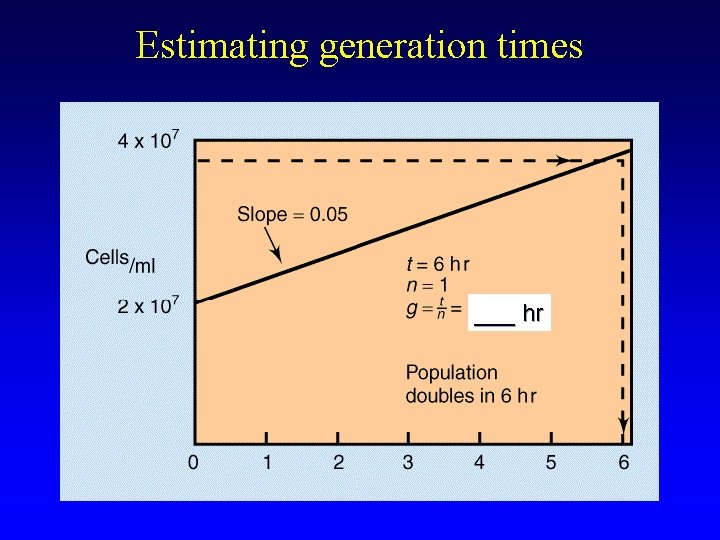 Estimating generation times

$4 \times 10^7$

Slope = 0.05

Cells/ml

$2 \times 10^7$

$t = 6$ hr
$n = 1$
$g = \frac{t}{n} =$ ___ hr

Population doubles in 6 hr

0 1 2 3 4 5 6